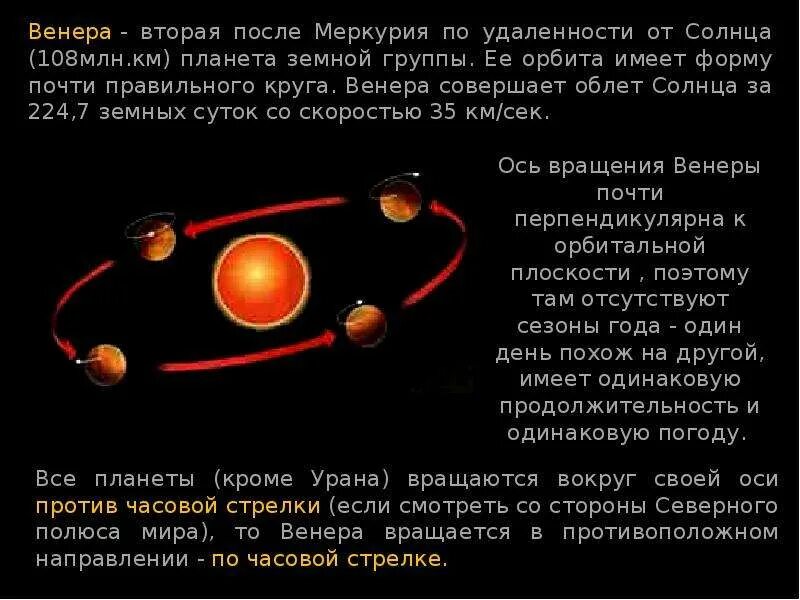 Венера - вторая после Меркурия по удаленности от Солнца (108млн.км) планета земной группы. Ее орбита имеет форму почти правильного круга. Венера совершает облет Солнца за 224,7 земных суток со скоростью 35 км/сек.

Ось вращения Венеры почти перпендикулярна к орбитальной плоскости , поэтому там отсутствуют сезоны года - один день похож на другой, имеет одинаковую продолжительность и одинаковую погоду.

Все планеты (кроме Урана) вращаются вокруг своей оси против часовой стрелки (если смотреть со стороны Северного полюса мира), то Венера вращается в противоположном направлении - по часовой стрелке.